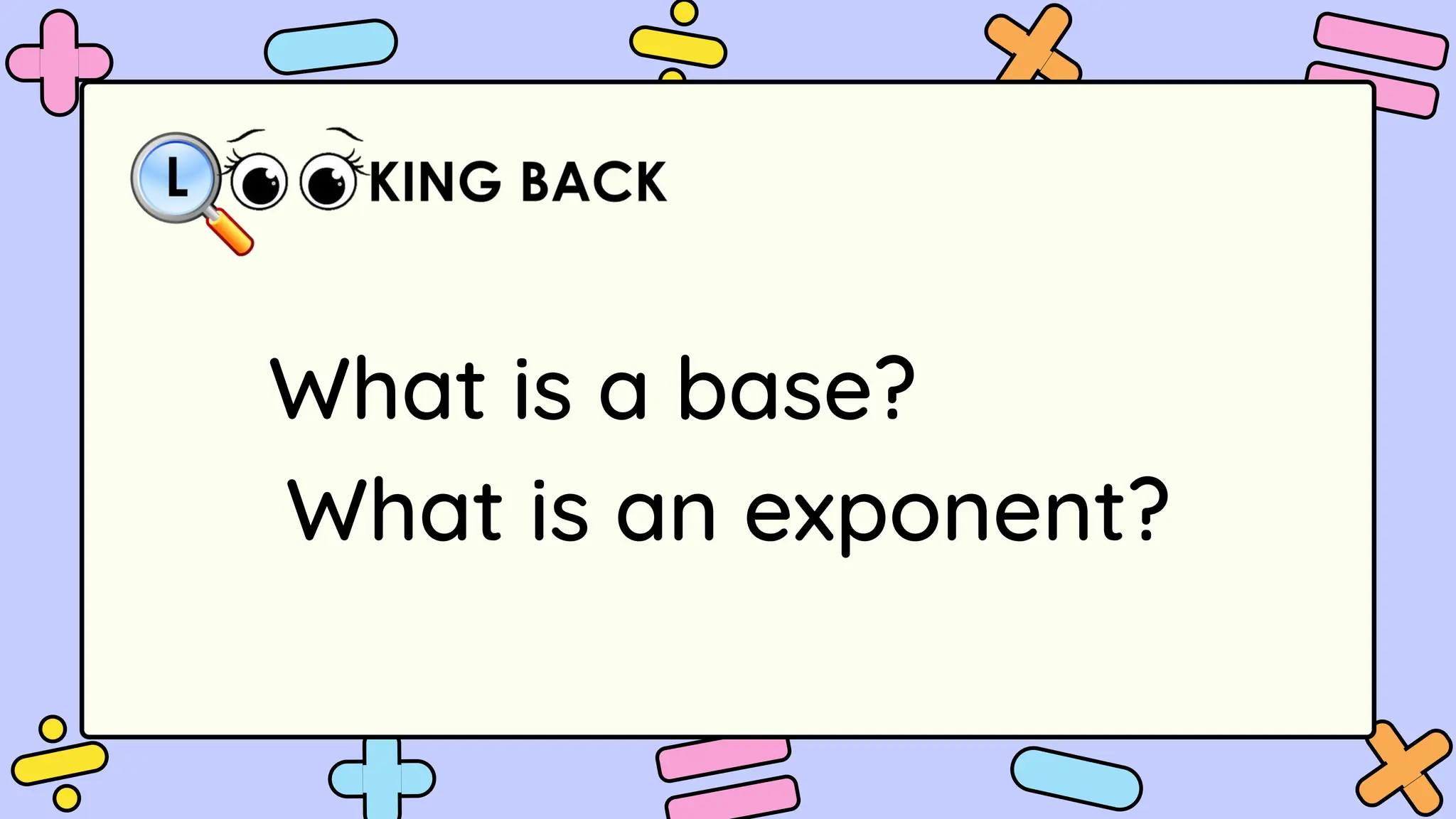 LOOKING BACK

What is a base?
What is an exponent?